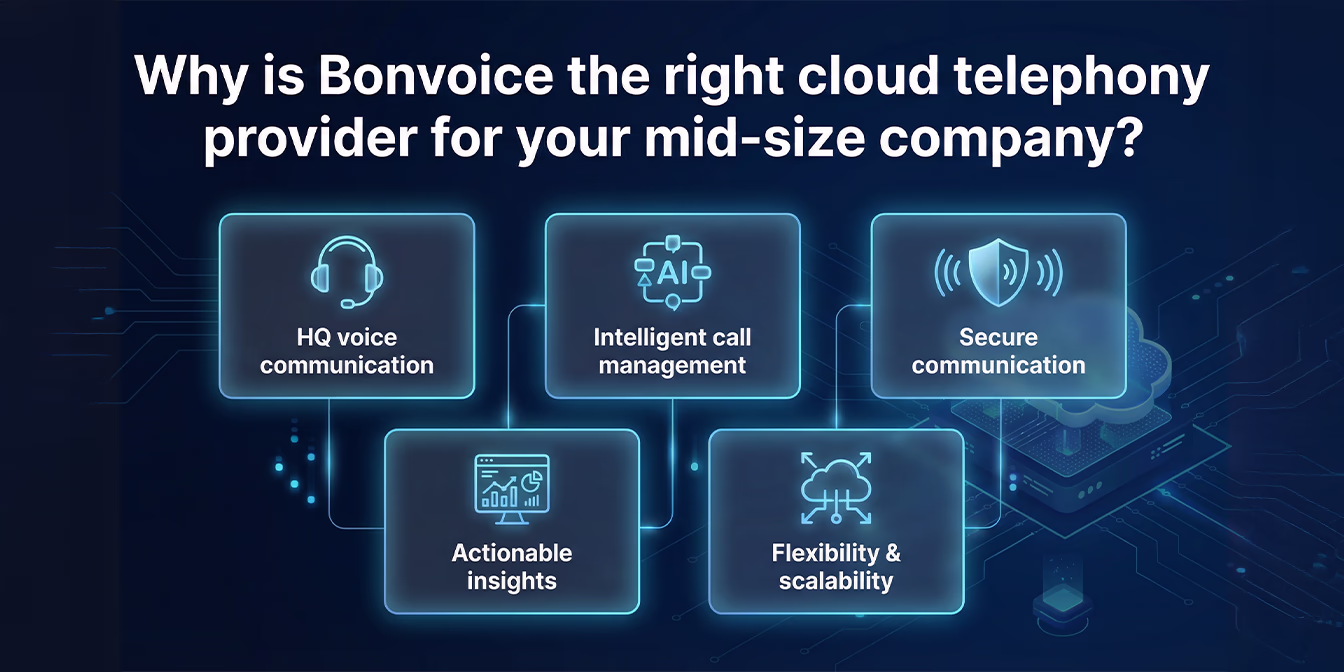 Why is Bonvoice the right cloud telephony provider for your mid-size company?

HQ voice communication

AI

Intelligent call management

Secure communication

Actionable insights

Flexibility & scalability